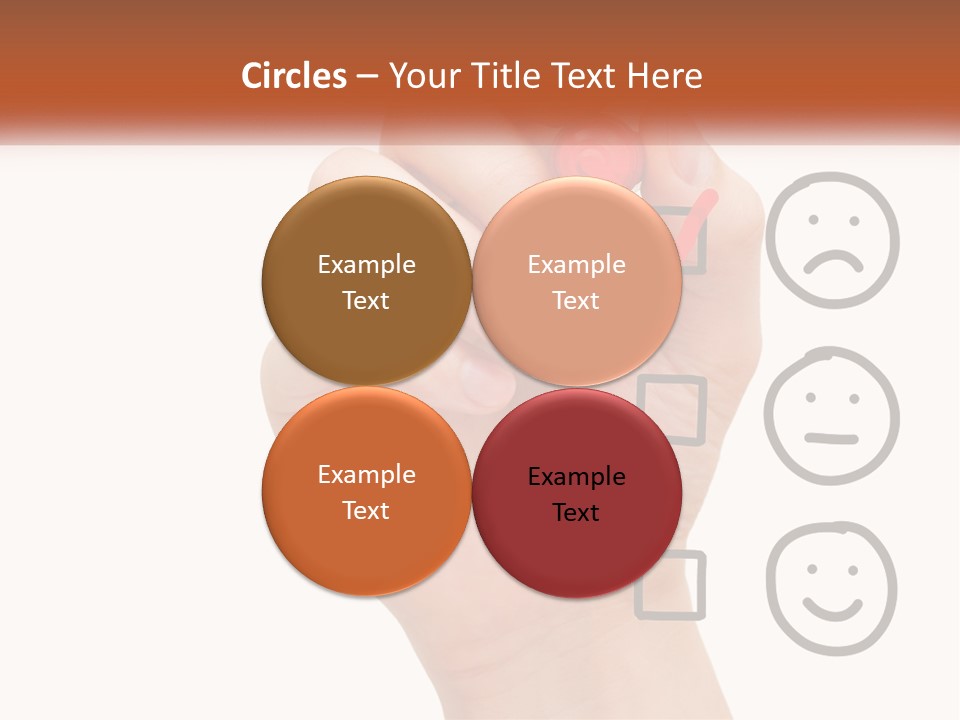 Circles – Your Title Text Here

Example Text

Example Text

Example Text

Example Text